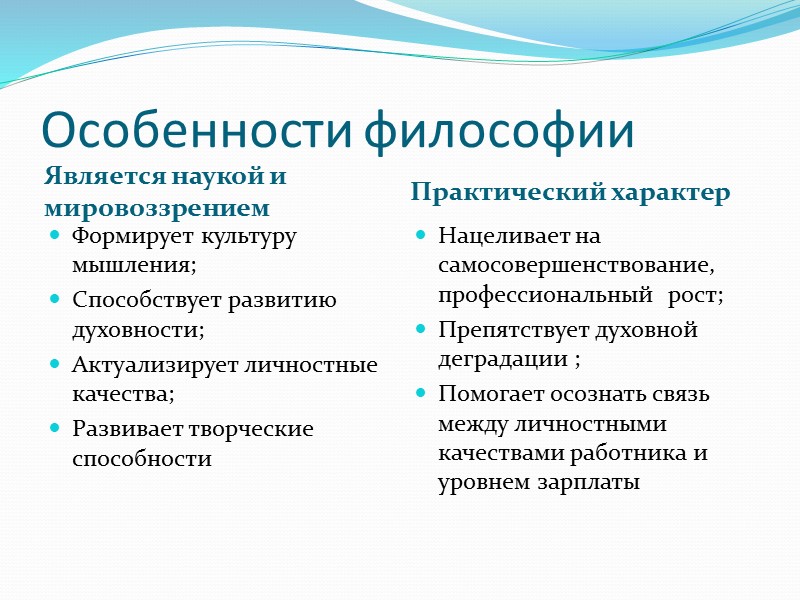 Особенности философии

Является наукой и мировоззрением

- Формирует культуру мышления;
- Способствует развитию духовности;
- Актуализирует личностные качества;
- Развивает творческие способности

Практический характер

- Нацеливает на самосовершенствование, профессиональный рост;
- Препятствует духовной деградации ;
- Помогает осознать связь между личностными качествами работника и уровнем зарплаты